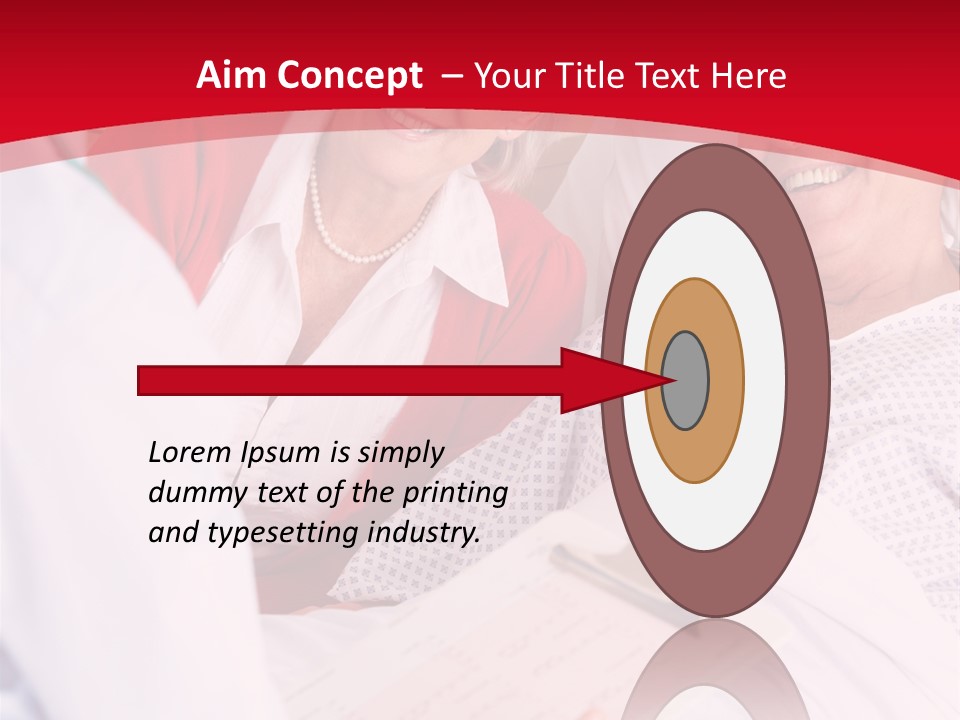 Aim Concept – Your Title Text Here

Lorem Ipsum is simply dummy text of the printing and typesetting industry.